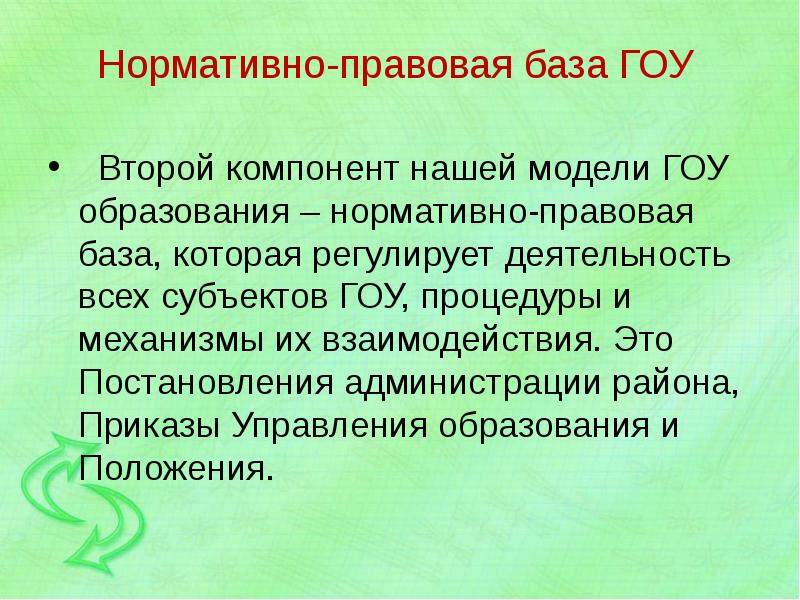 Нормативно-правовая база ГОУ

• Второй компонент нашей модели ГОУ образования – нормативно-правовая база, которая регулирует деятельность всех субъектов ГОУ, процедуры и механизмы их взаимодействия. Это Постановления администрации района, Приказы Управления образования и Положения.